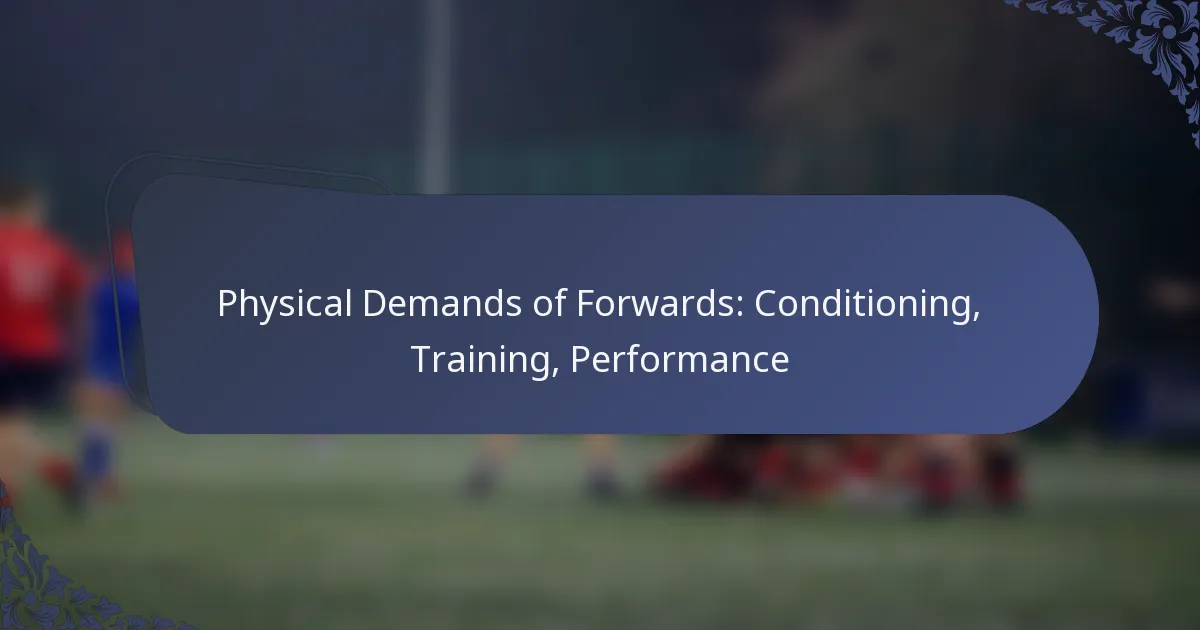 Physical Demands of Forwards: Conditioning, Training, Performance